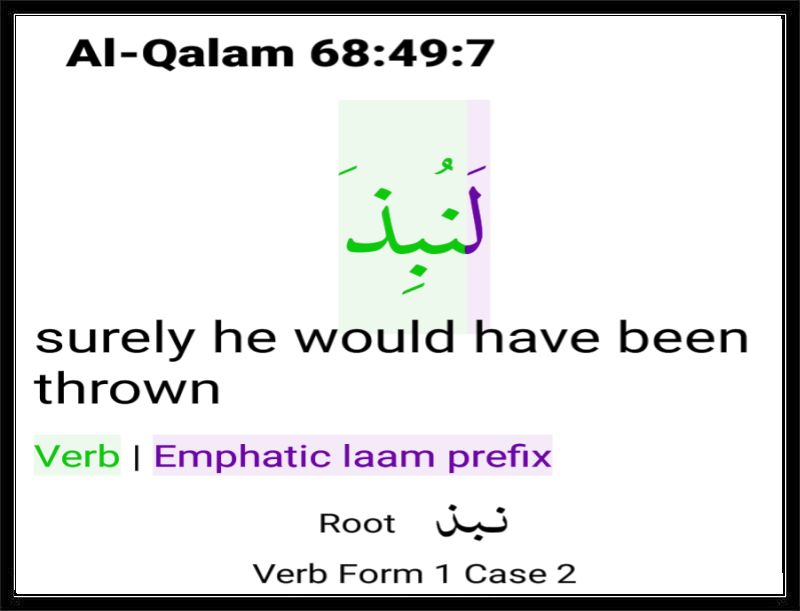 Al-Qalam 68:49:7

لَنُبِذَ

surely he would have been thrown

Verb | Emphatic laam prefix

Root نبذ

Verb Form 1 Case 2